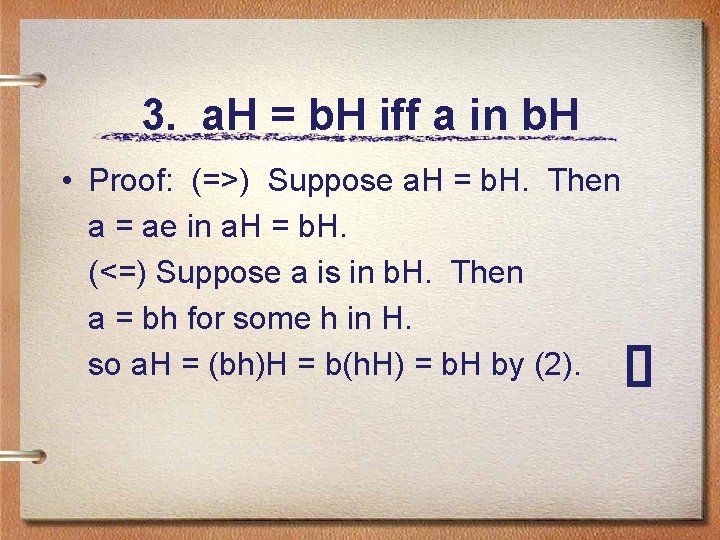 3. aH = bH iff a in bH

• Proof: (=>) Suppose aH = bH. Then a = ae in aH = bH.
(<=) Suppose a is in bH. Then a = bh for some h in H.
so aH = (bh)H = b(hH) = bH by (2). ▯